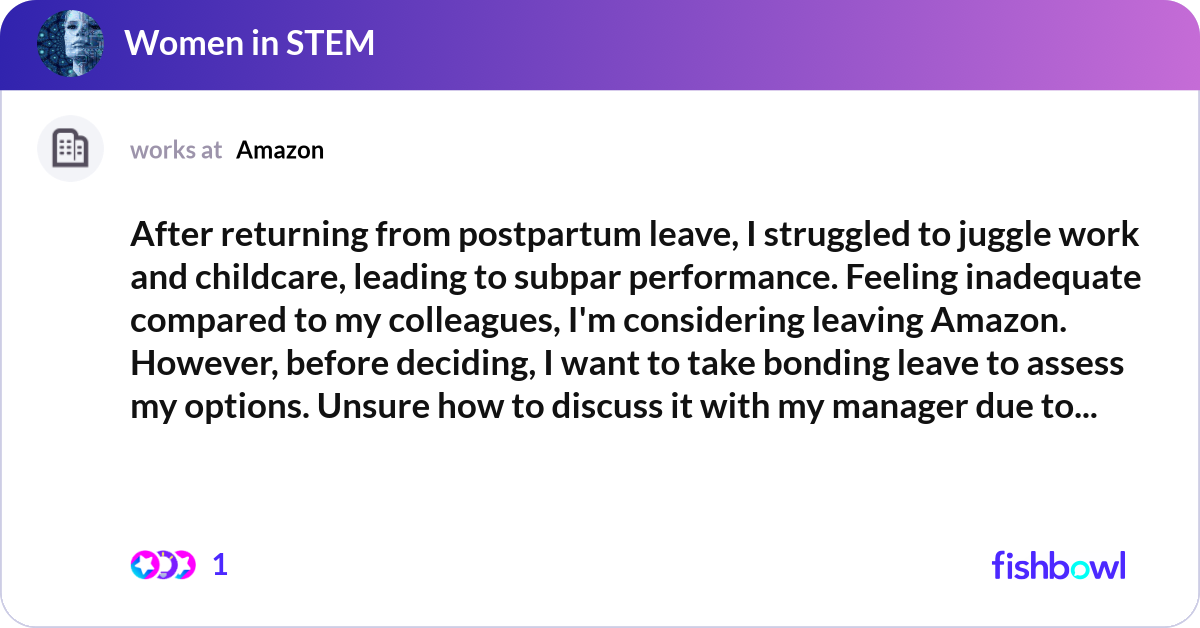 Women in STEM

works at Amazon

After returning from postpartum leave, I struggled to juggle work and childcare, leading to subpar performance. Feeling inadequate compared to my colleagues, I'm considering leaving Amazon. However, before deciding, I want to take bonding leave to assess my options. Unsure how to discuss it with my manager due to...

1

fishbowl